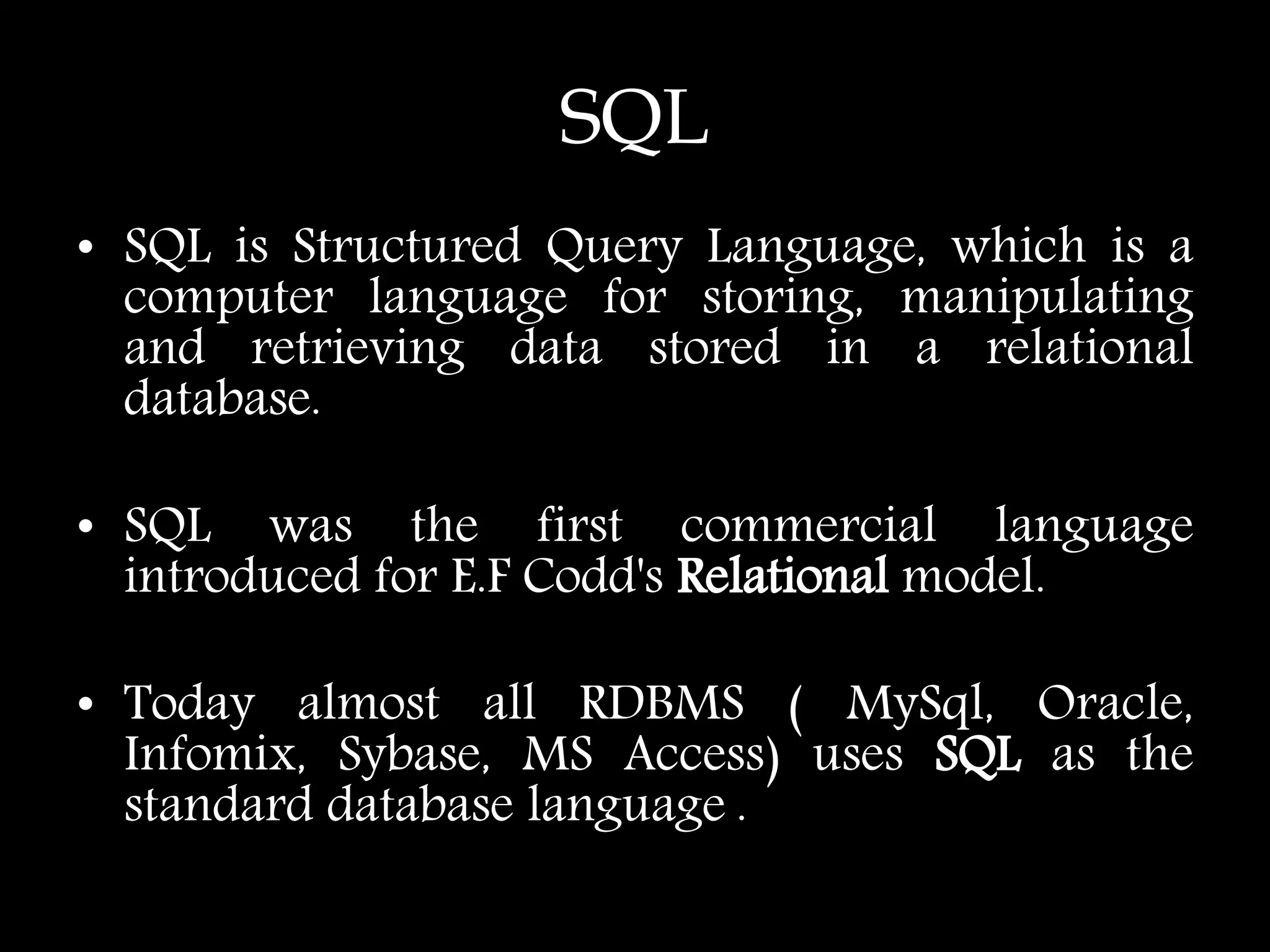 SQL

• SQL is Structured Query Language, which is a computer language for storing, manipulating and retrieving data stored in a relational database.

• SQL was the first commercial language introduced for E.F Codd's Relational model.

• Today almost all RDBMS ( MySql, Oracle, Infomix, Sybase, MS Access) uses SQL as the standard database language .